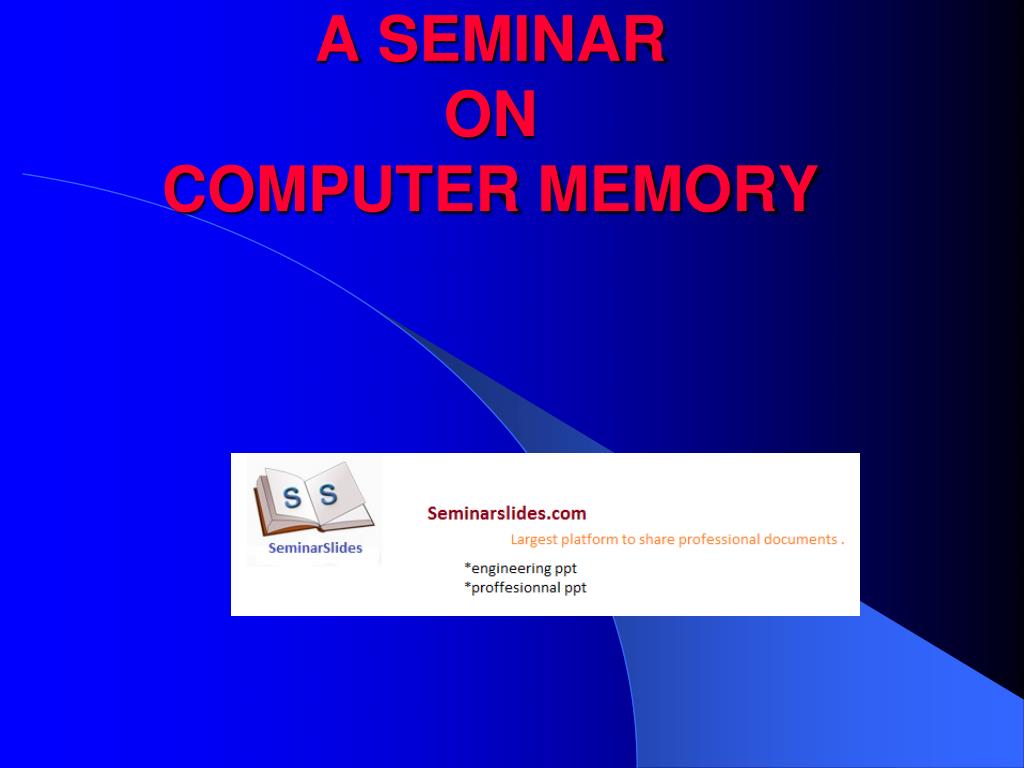 A SEMINAR
ON
COMPUTER MEMORY

S S
SeminarSlides

Seminarslides.com
Largest platform to share professional documents .
*engineering ppt
*proffesionnal ppt